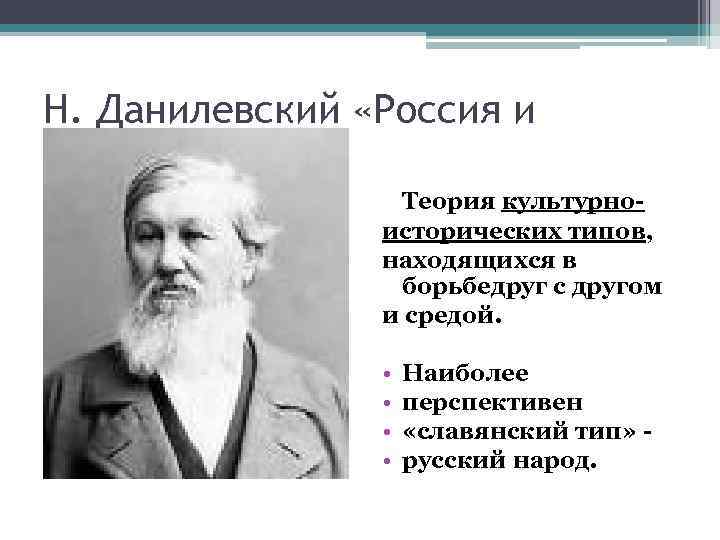 Н. Данилевский «Россия и

Теория культурно-исторических типов, находящихся в борьбедруг с другом и средой.

• Наиболее
• перспективен
• «славянский тип» -
• русский народ.